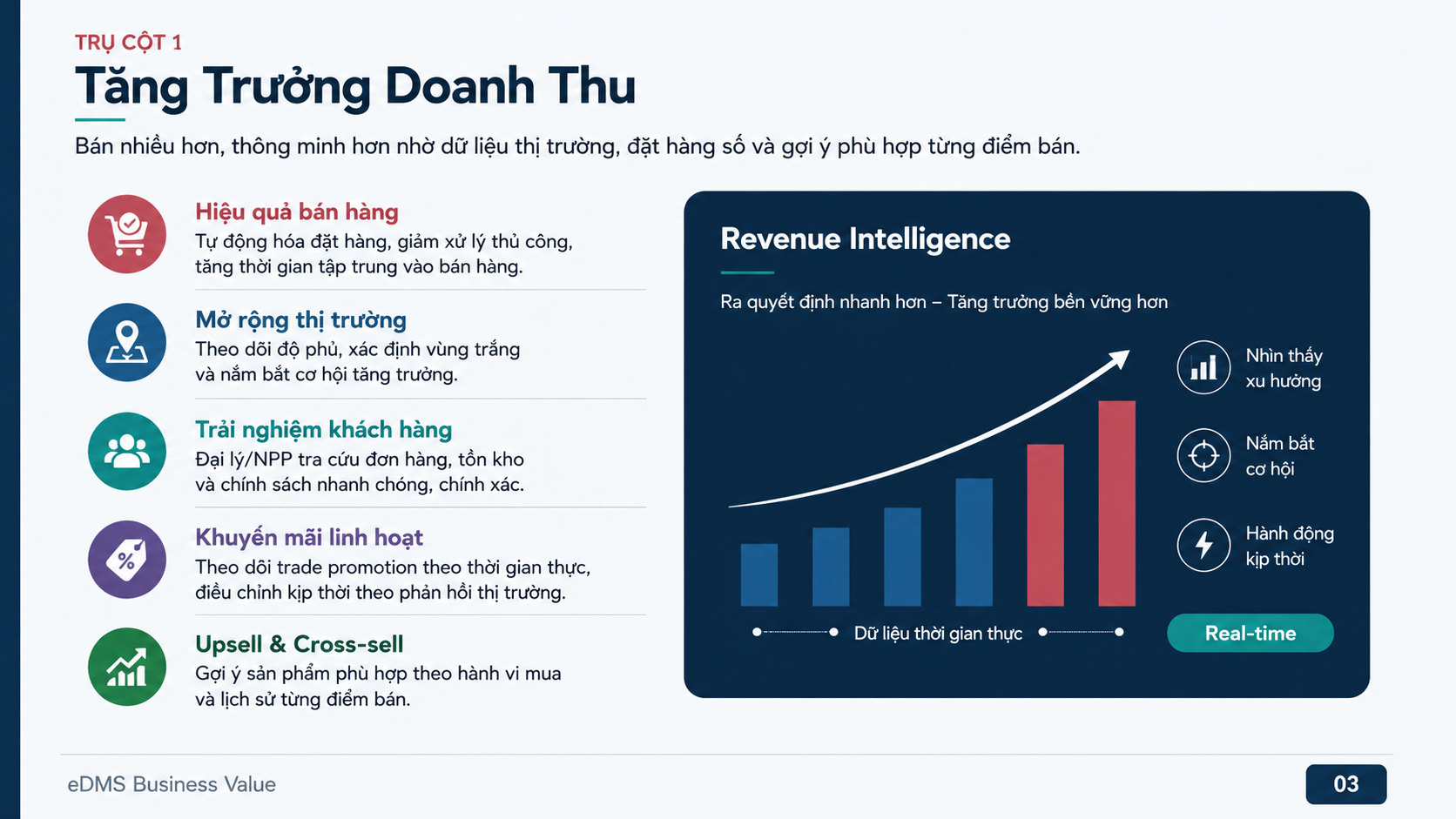 TRỤ CỘT 1

Tăng Trưởng Doanh Thu

Bán nhiều hơn, thông minh hơn nhờ dữ liệu thị trường, đặt hàng số và gợi ý phù hợp từng điểm bán.

Hiệu quả bán hàng

Tự động hóa đặt hàng, giảm xử lý thủ công, tăng thời gian tập trung vào bán hàng.

Mở rộng thị trường

Theo dõi độ phủ, xác định vùng trắng và nắm bắt cơ hội tăng trưởng.

Trải nghiệm khách hàng

Đại lý/NPP tra cứu đơn hàng, tồn kho và chính sách nhanh chóng, chính xác.

Khuyến mãi linh hoạt

Theo dõi trade promotion theo thời gian thực, điều chỉnh kịp thời theo phản hồi thị trường.

Upsell & Cross-sell

Gợi ý sản phẩm phù hợp theo hành vi mua và lịch sử từng điểm bán.

Revenue Intelligence

Ra quyết định nhanh hơn – Tăng trưởng bền vững hơn

Nhìn thấy xu hướng

Nắm bắt cơ hội

Hành động kịp thời

Dữ liệu thời gian thực

Real-time

eDMS Business Value

03